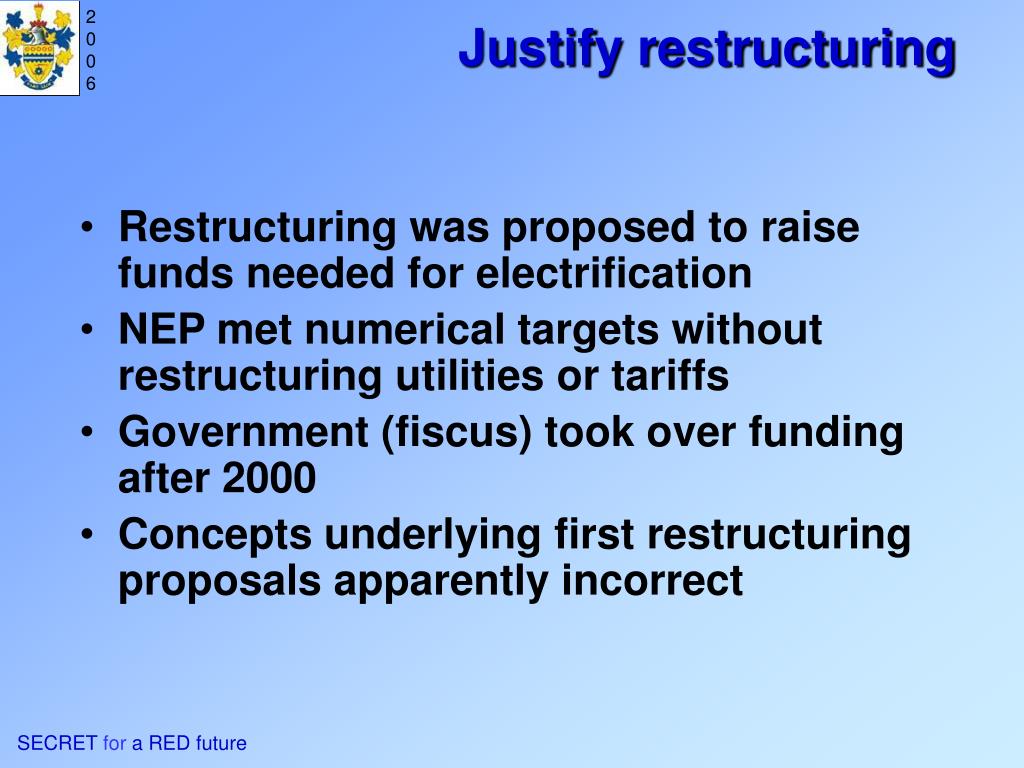 2
0
0
6

Justify restructuring

• Restructuring was proposed to raise funds needed for electrification
• NEP met numerical targets without restructuring utilities or tariffs
• Government (fiscus) took over funding after 2000
• Concepts underlying first restructuring proposals apparently incorrect

SECRET for a RED future